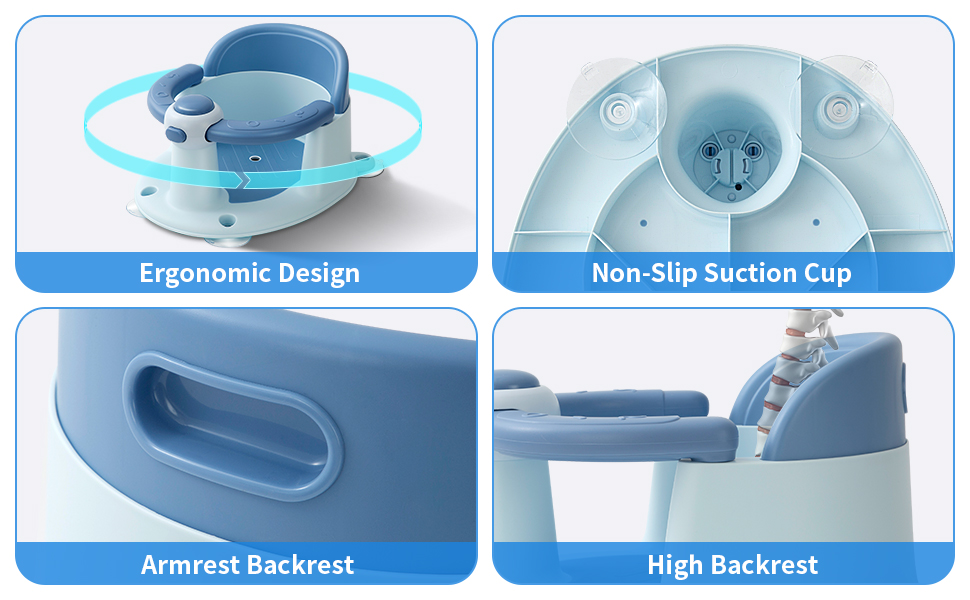 Ergonomic Design

Non-Slip Suction Cup

Armrest Backrest

High Backrest